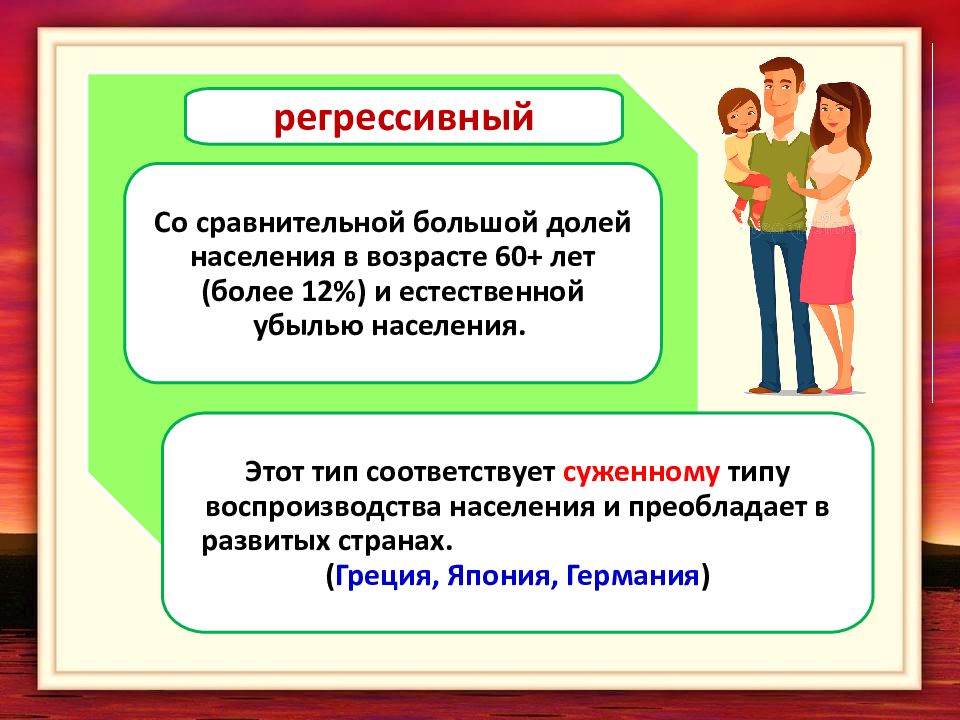 регрессивный

Со сравнительной большой долей населения в возрасте 60+ лет (более 12%) и естественной убылью населения.

Этот тип соответствует суженному типу воспроизводства населения и преобладает в развитых странах.
(Греция, Япония, Германия)